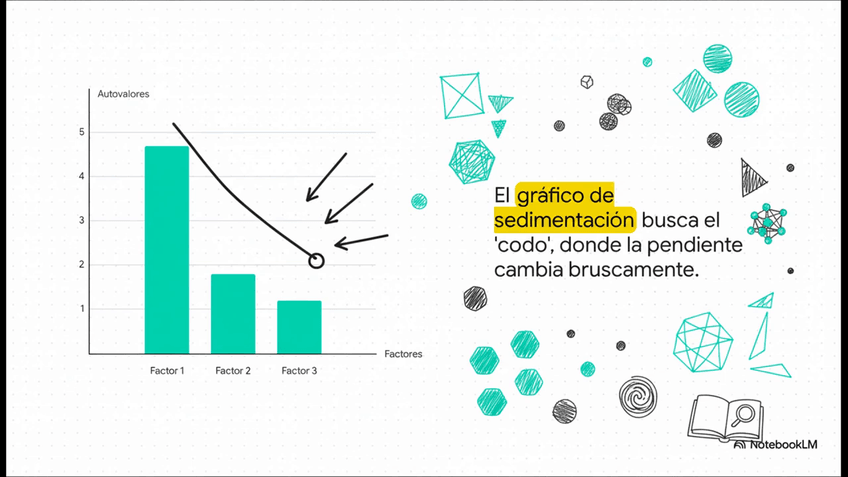 Autovalores

5
4
3
2
1

Factor 1
Factor 2
Factor 3
Factores

El gráfico de sedimentación busca el 'codo', donde la pendiente cambia bruscamente.

NotebookLM